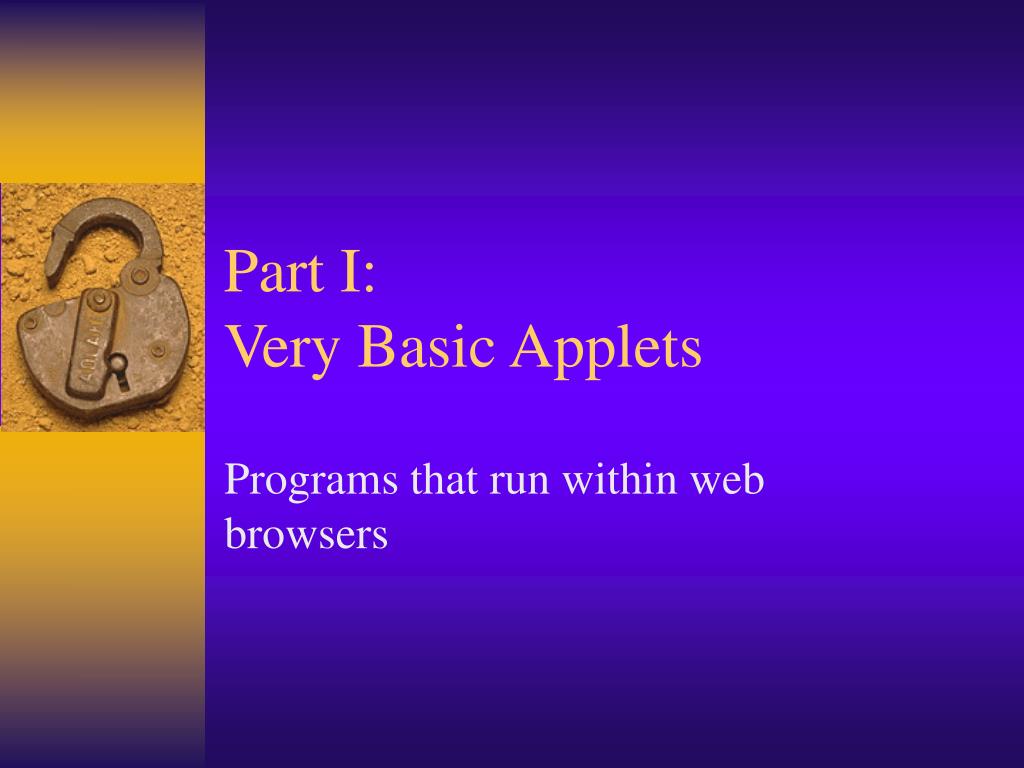 Part I:
Very Basic Applets

Programs that run within web browsers